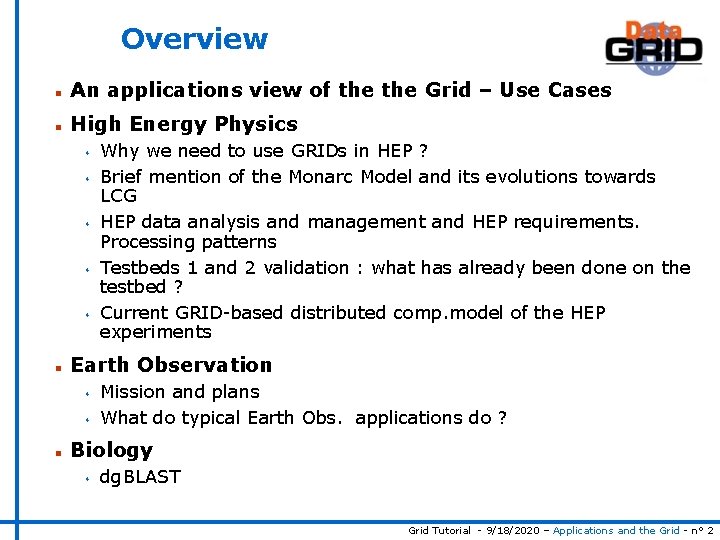 Overview

Data GRID

An applications view of the the Grid – Use Cases

High Energy Physics

Why we need to use GRIDs in HEP ?

Brief mention of the Monarc Model and its evolutions towards LCG

HEP data analysis and management and HEP requirements. Processing patterns

Testbeds 1 and 2 validation : what has already been done on the testbed ?

Current GRID-based distributed comp.model of the HEP experiments

Earth Observation

Mission and plans

What do typical Earth Obs. applications do ?

Biology

dgBLAST

Grid Tutorial - 9/18/2020 – Applications and the Grid - n° 2